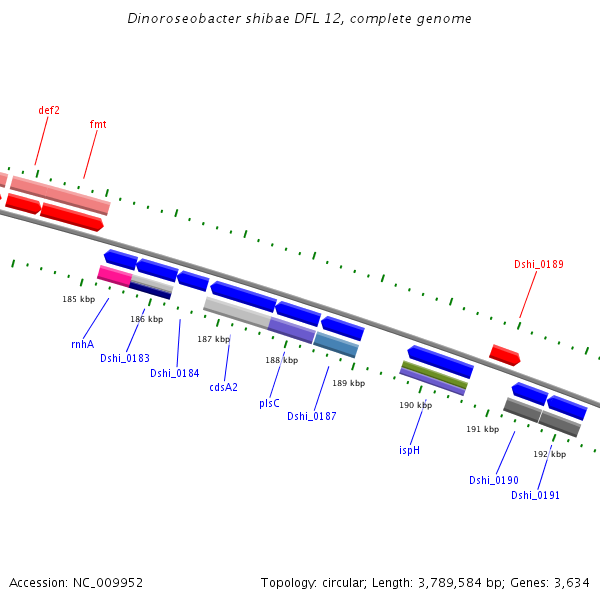 Dinoroseobacter shibae DFL 12, complete genome

def2

fmt

Dshi_0189

185 kbp

186 kbp

187 kbp

188 kbp

189 kbp

190 kbp

191 kbp

192 kbp

rnhA

Dshi_0183

Dshi_0184

cdsA2

plsC

Dshi_0187

ispH

Dshi_0190

Dshi_0191

Accession: NC_009952

Topology: circular; Length: 3,789,584 bp; Genes: 3,634